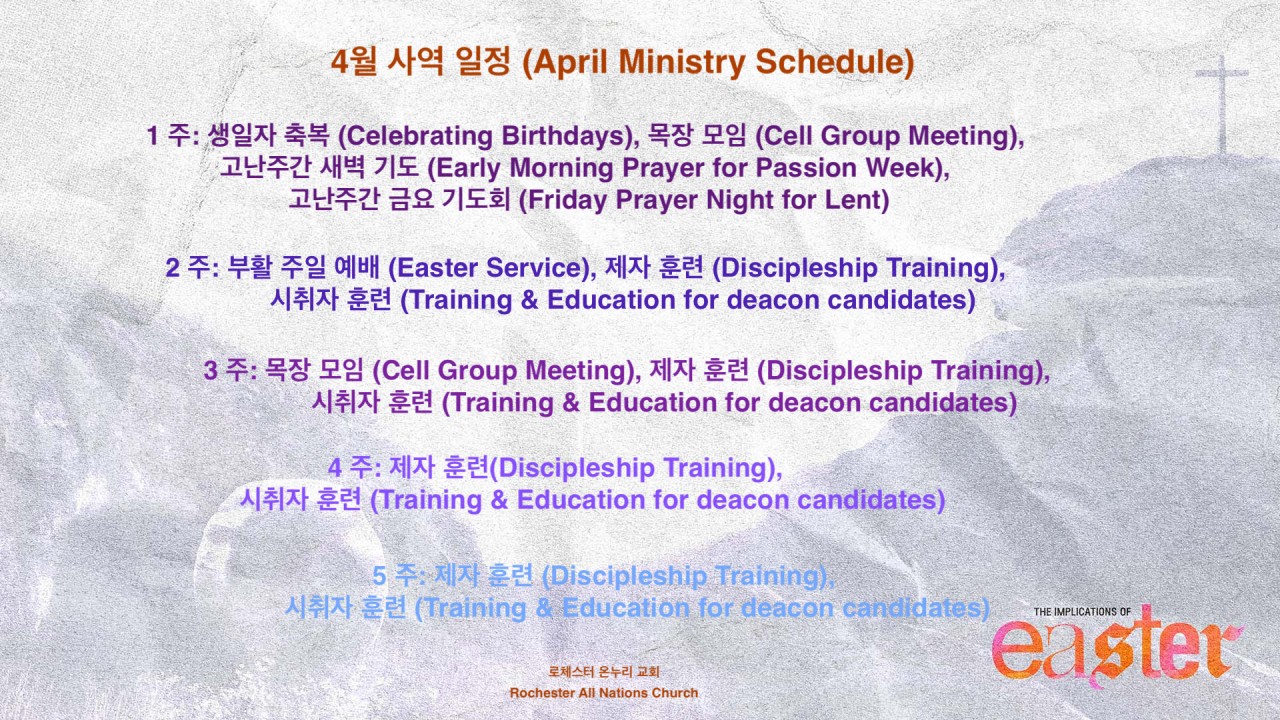 4월 사역 일정 (April Ministry Schedule)

1 주: 생일자 축복 (Celebrating Birthdays), 목장 모임 (Cell Group Meeting), 고난주간 새벽 기도 (Early Morning Prayer for Passion Week), 고난주간 금요 기도회 (Friday Prayer Night for Lent)

2 주: 부활 주일 예배 (Easter Service), 제자 훈련 (Discipleship Training), 시취자 훈련 (Training & Education for deacon candidates)

3 주: 목장 모임 (Cell Group Meeting), 제자 훈련 (Discipleship Training), 시취자 훈련 (Training & Education for deacon candidates)

4 주: 제자 훈련(Discipleship Training), 시취자 훈련 (Training & Education for deacon candidates)

5 주: 제자 훈련 (Discipleship Training), 시취자 훈련 (Training & Education for deacon candidates)

THE IMPLICATIONS OF
easter

로체스터 온누리 교회
Rochester All Nations Church